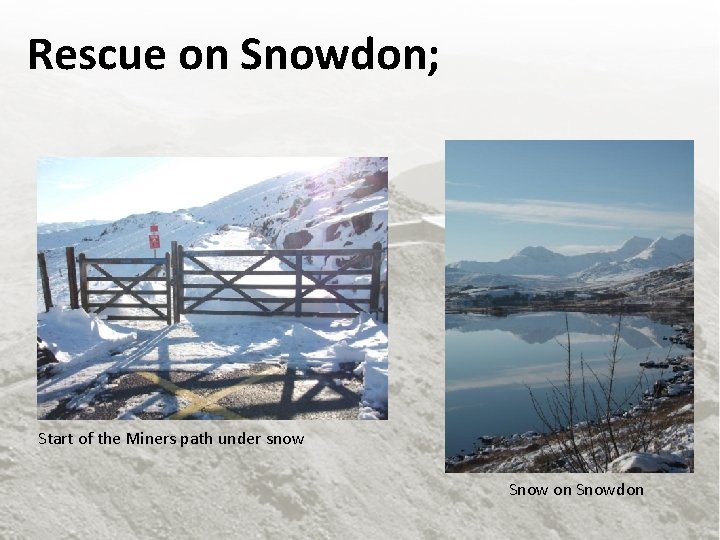 Rescue on Snowdon;

Start of the Miners path under snow

Snow on Snowdon